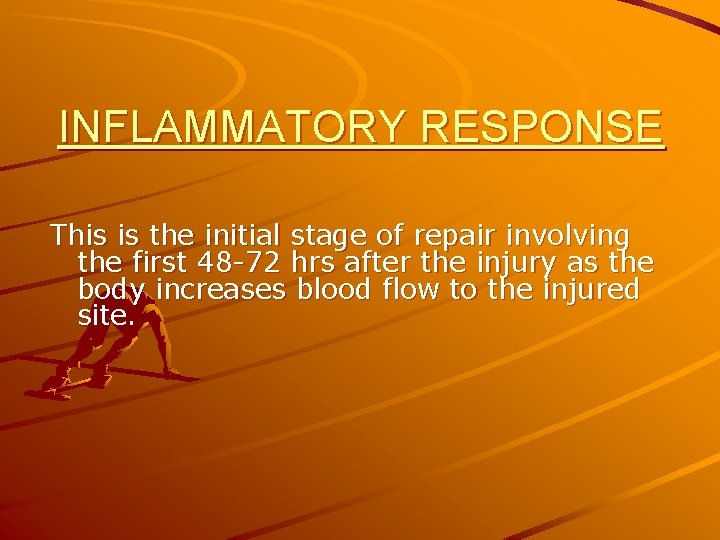 INFLAMMATORY RESPONSE

This is the initial stage of repair involving the first 48-72 hrs after the injury as the body increases blood flow to the injured site.